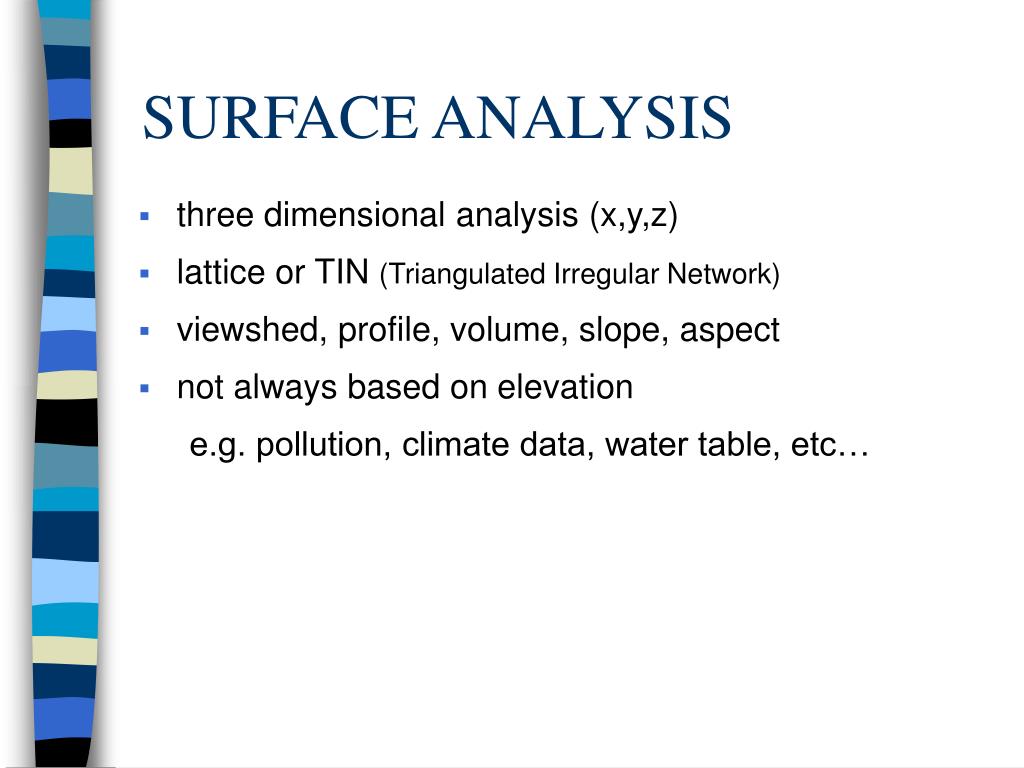 SURFACE ANALYSIS

▪ three dimensional analysis (x,y,z)
▪ lattice or TIN (Triangulated Irregular Network)
▪ viewshed, profile, volume, slope, aspect
▪ not always based on elevation

e.g. pollution, climate data, water table, etc…